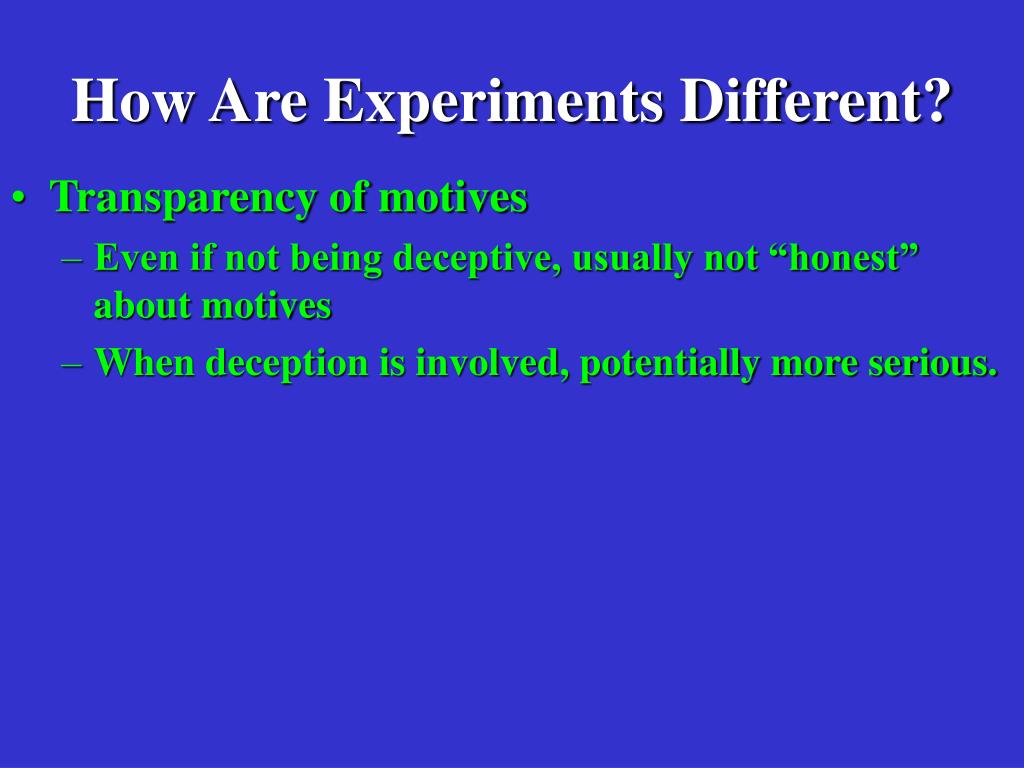 How Are Experiments Different?

• Transparency of motives
– Even if not being deceptive, usually not “honest” about motives
– When deception is involved, potentially more serious.